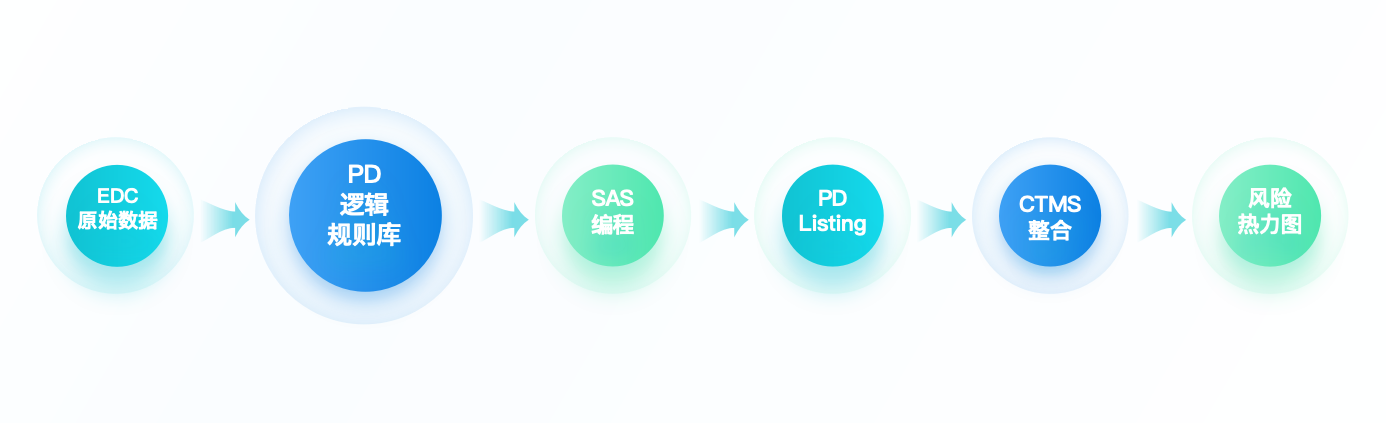 EDC
原始数据

PD
逻辑
规则库

SAS
编程

PD
Listing

CTMS
整合

风险
热力图